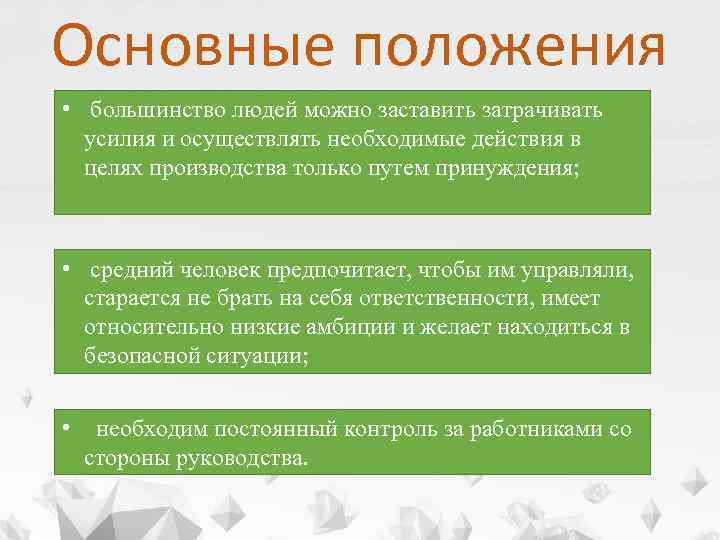 Основные положения

• большинство людей можно заставить затрачивать усилия и осуществлять необходимые действия в целях производства только путем принуждения;

• средний человек предпочитает, чтобы им управляли, старается не брать на себя ответственности, имеет относительно низкие амбиции и желает находиться в безопасной ситуации;

• необходим постоянный контроль за работниками со стороны руководства.